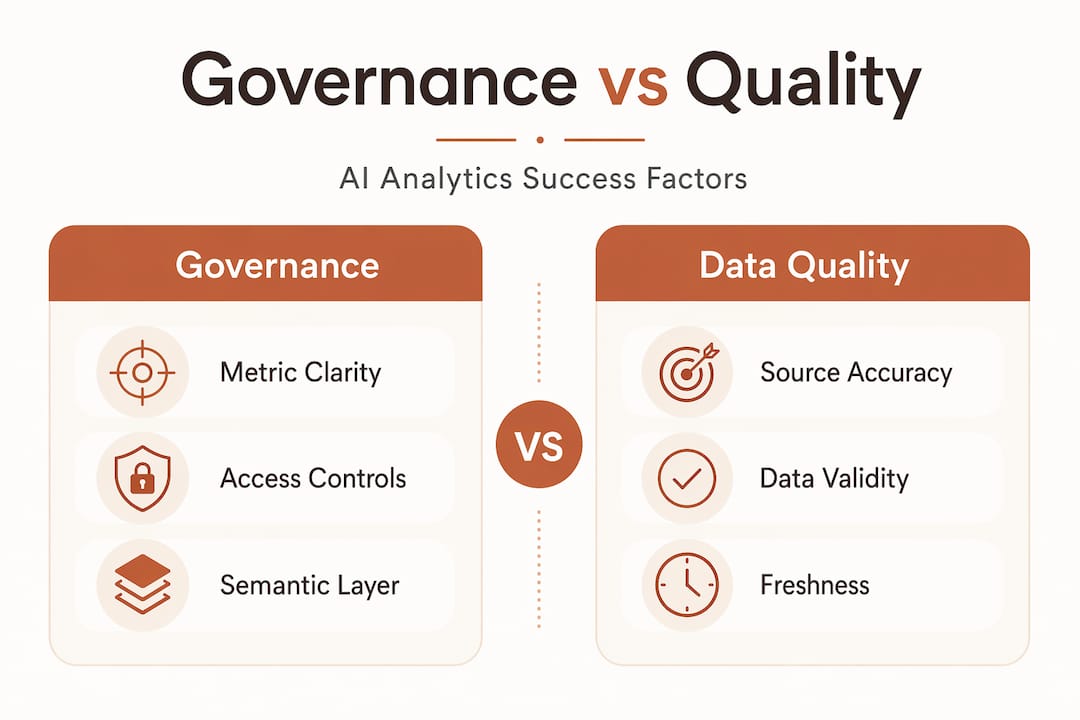 Governance vs Quality

AI Analytics Success Factors

Governance

Metric Clarity

Access Controls

Semantic Layer

VS

Data Quality

Source Accuracy

Data Validity

Freshness